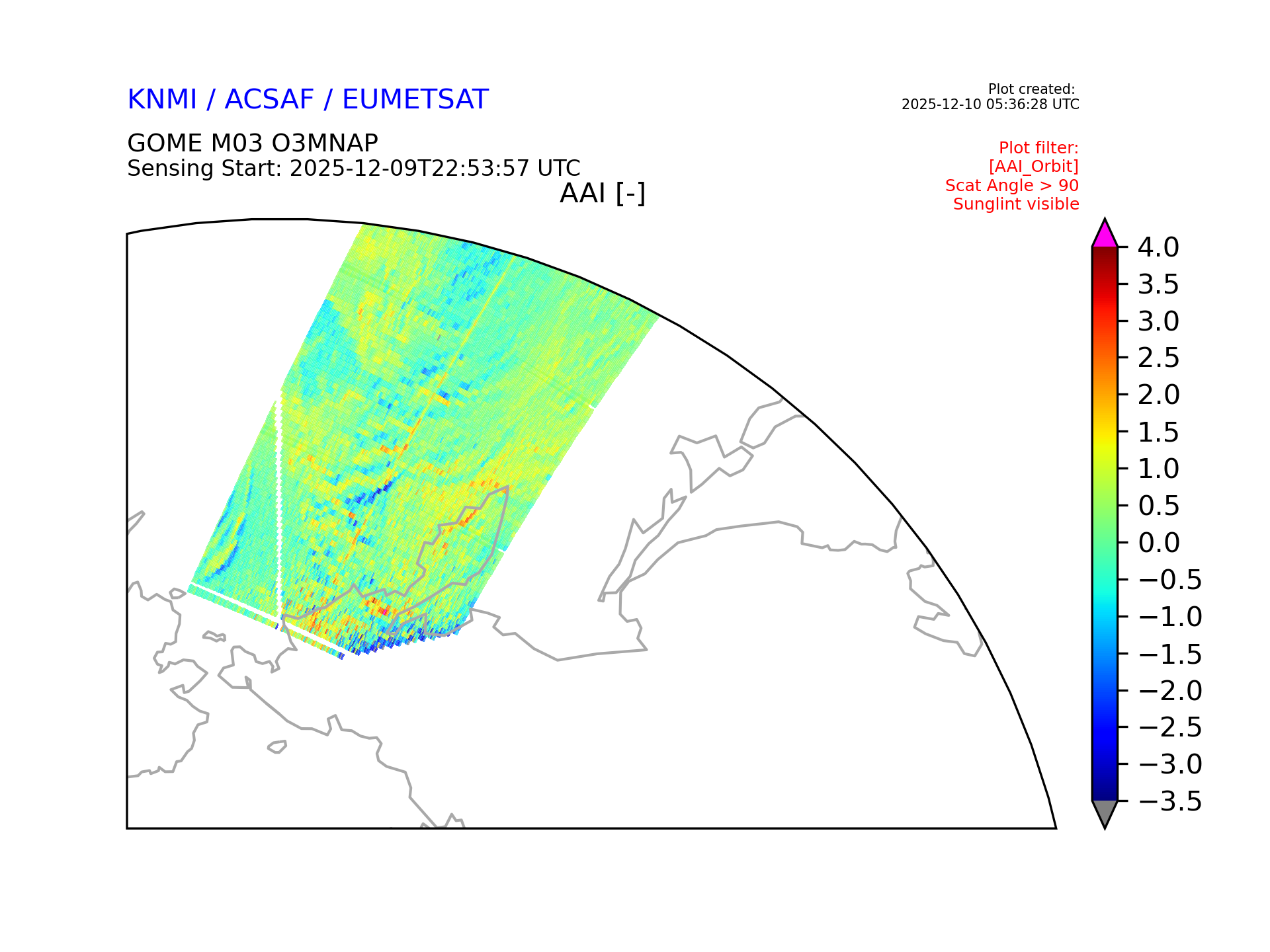 KNMI / ACSAF / EUMETSAT

Plot created:
2025-12-10 05:36:28 UTC

GOME M03 O3MNAP
Sensing Start: 2025-12-09T22:53:57 UTC

Plot filter:
[AAI_Orbit]
Scat Angle > 90
Sunglint visible

AAI [-]

4.0
3.5
3.0
2.5
2.0
1.5
1.0
0.5
0.0
−0.5
−1.0
−1.5
−2.0
−2.5
−3.0
−3.5